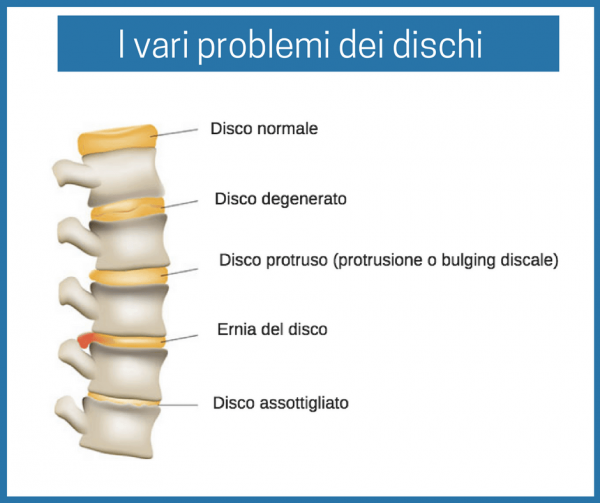 I vari problemi dei dischi

Disco normale

Disco degenerato

Disco protruso (protrusione o bulging discale)

Ernia del disco

Disco assottigliato